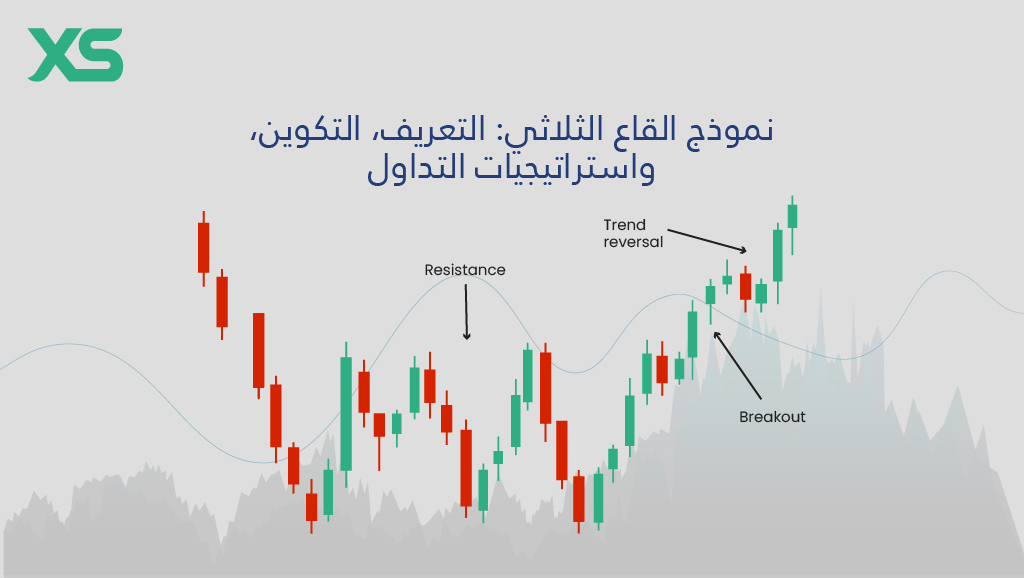 XS

نموذج القاع الثلاثي: التعريف، التكوين، واستراتيجيات التداول

Trend reversal

Resistance

Breakout